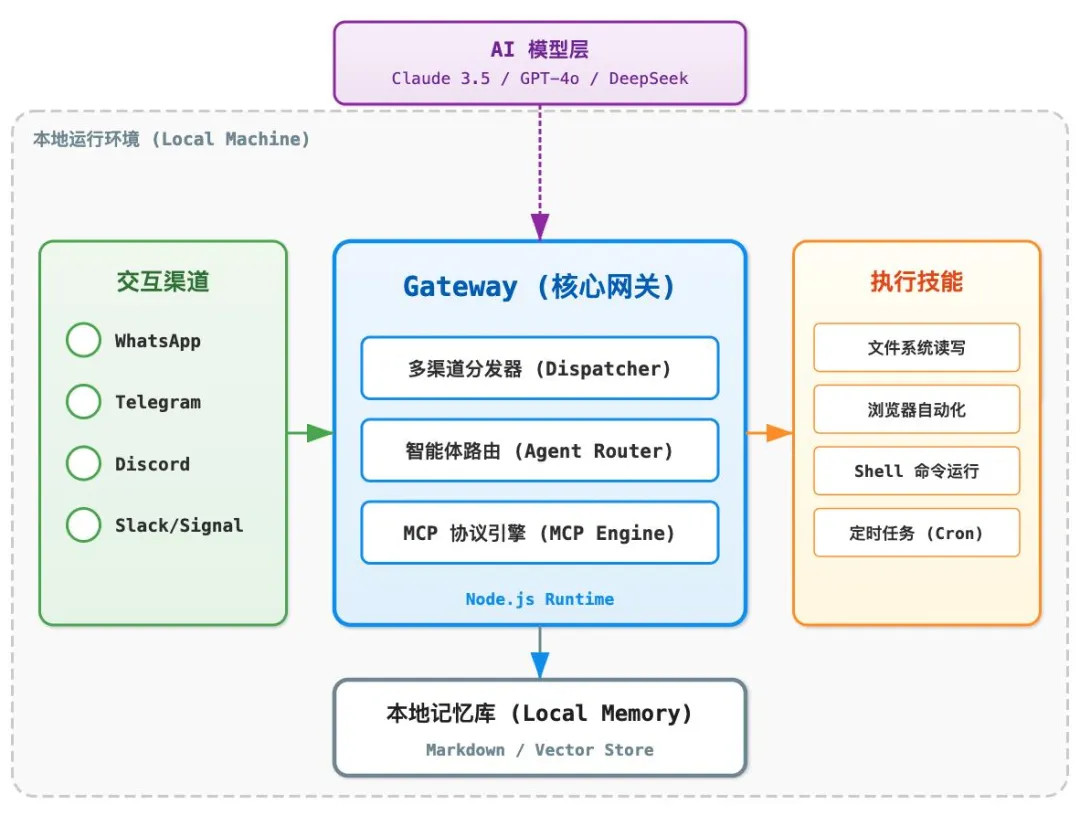 AI 模型层
Claude 3.5 / GPT-4o / DeepSeek

本地运行环境 (Local Machine)

交互渠道
WhatsApp
Telegram
Discord
Slack/Signal

Gateway (核心网关)
多渠道分发器 (Dispatcher)
智能体路由 (Agent Router)
MCP 协议引擎 (MCP Engine)
Node.js Runtime

执行技能
文件系统读写
浏览器自动化
Shell 命令运行
定时任务 (Cron)

本地记忆库 (Local Memory)
Markdown / Vector Store